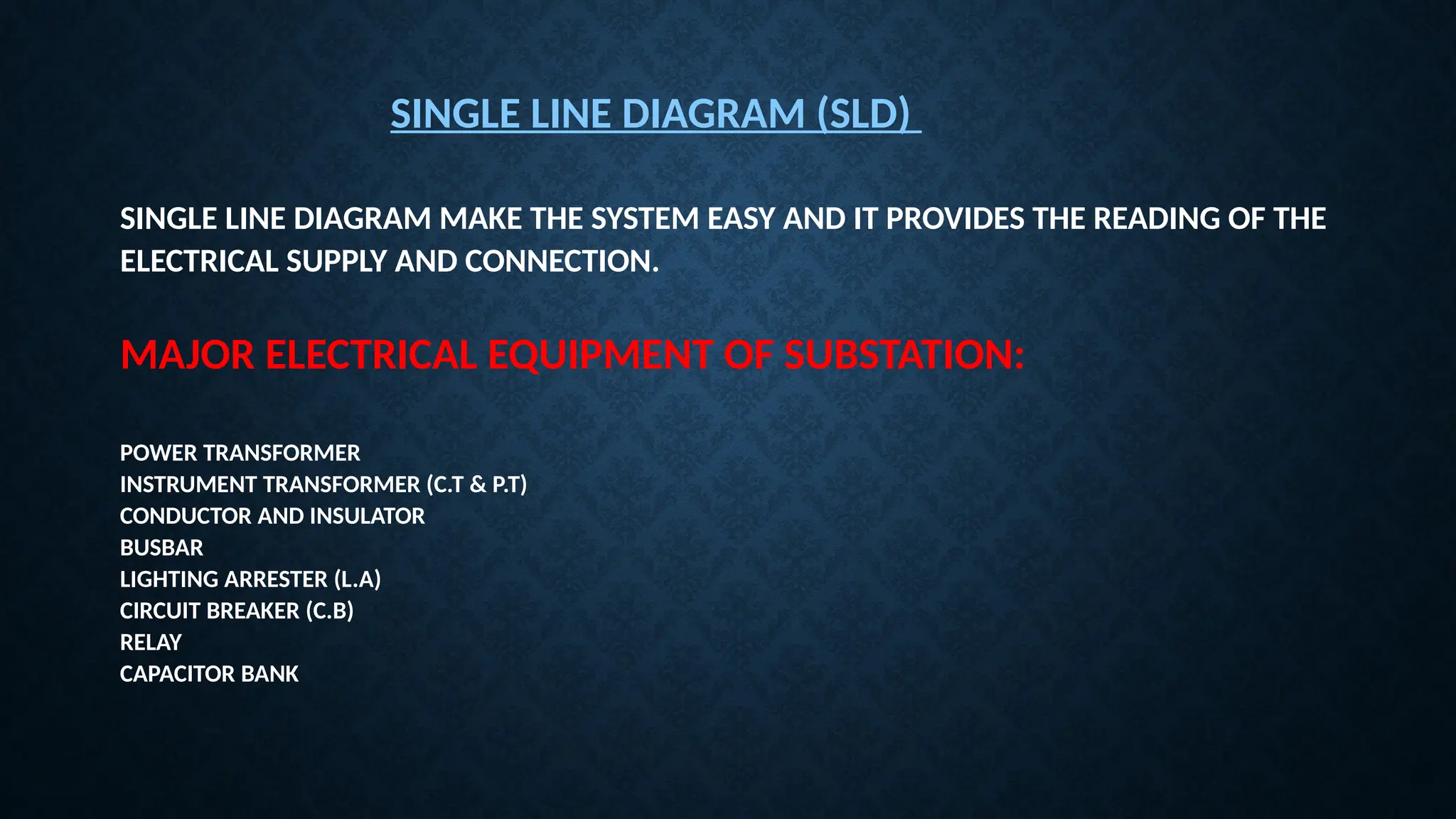 SINGLE LINE DIAGRAM (SLD)

SINGLE LINE DIAGRAM MAKE THE SYSTEM EASY AND IT PROVIDES THE READING OF THE ELECTRICAL SUPPLY AND CONNECTION.

MAJOR ELECTRICAL EQUIPMENT OF SUBSTATION:

POWER TRANSFORMER
INSTRUMENT TRANSFORMER (C.T & P.T)
CONDUCTOR AND INSULATOR
BUSBAR
LIGHTING ARRESTER (L.A)
CIRCUIT BREAKER (C.B)
RELAY
CAPACITOR BANK